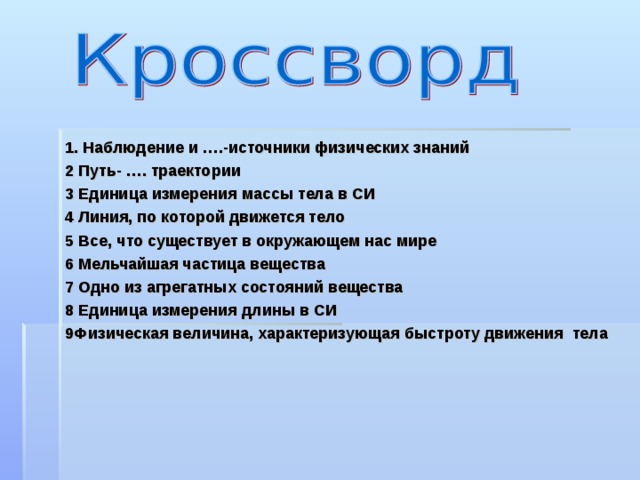 Кроссворд

1. Наблюдение и ….-источники физических знаний
2 Путь- …. траектории
3 Единица измерения массы тела в СИ
4 Линия, по которой движется тело
5 Все, что существует в окружающем нас мире
6 Мельчайшая частица вещества
7 Одно из агрегатных состояний вещества
8 Единица измерения длины в СИ
9Физическая величина, характеризующая быстроту движения тела